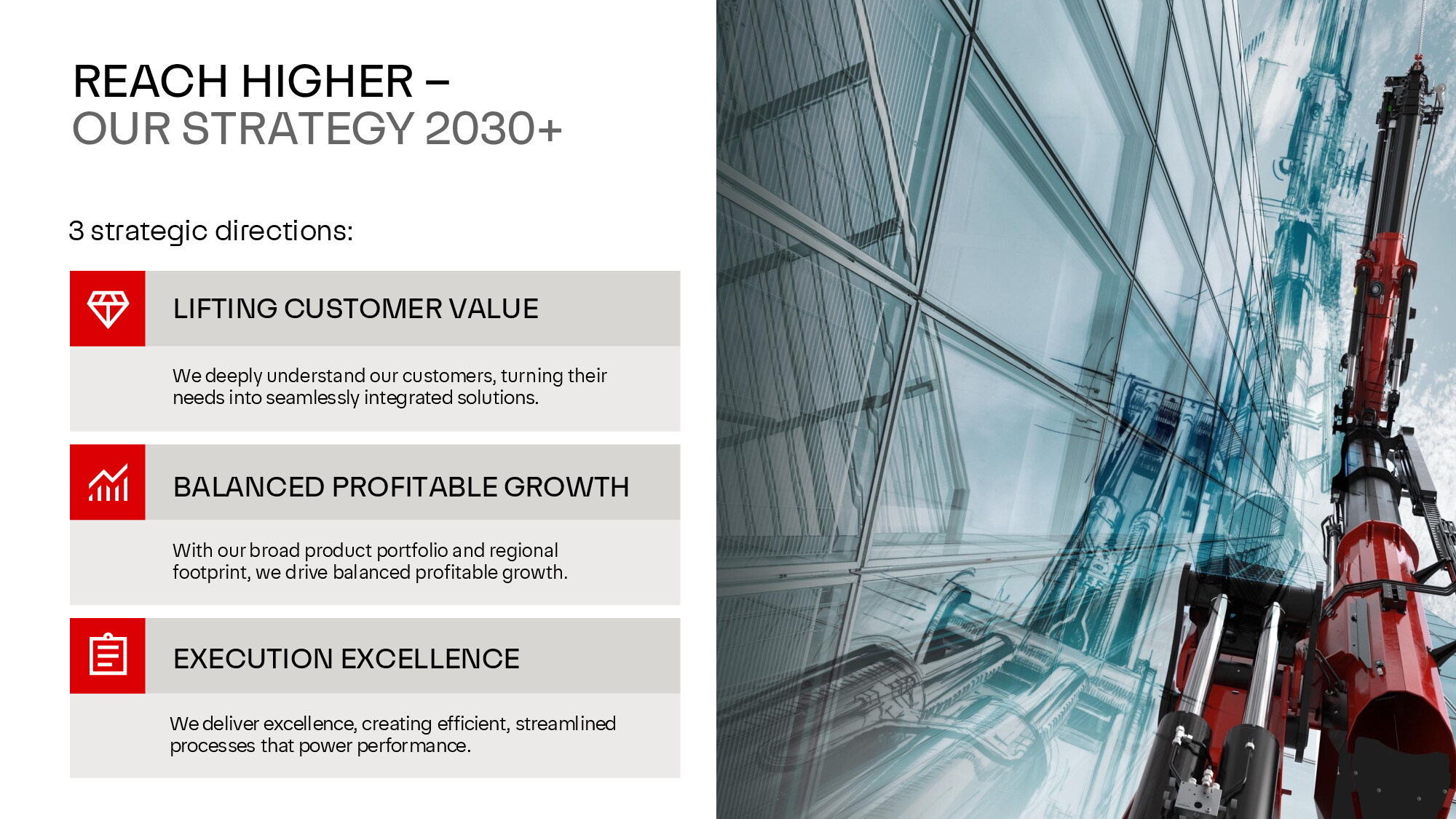 REACH HIGHER –
OUR STRATEGY 2030+

3 strategic directions:

LIFTING CUSTOMER VALUE

We deeply understand our customers, turning their needs into seamlessly integrated solutions.

BALANCED PROFITABLE GROWTH

With our broad product portfolio and regional footprint, we drive balanced profitable growth.

EXECUTION EXCELLENCE

We deliver excellence, creating efficient, streamlined processes that power performance.